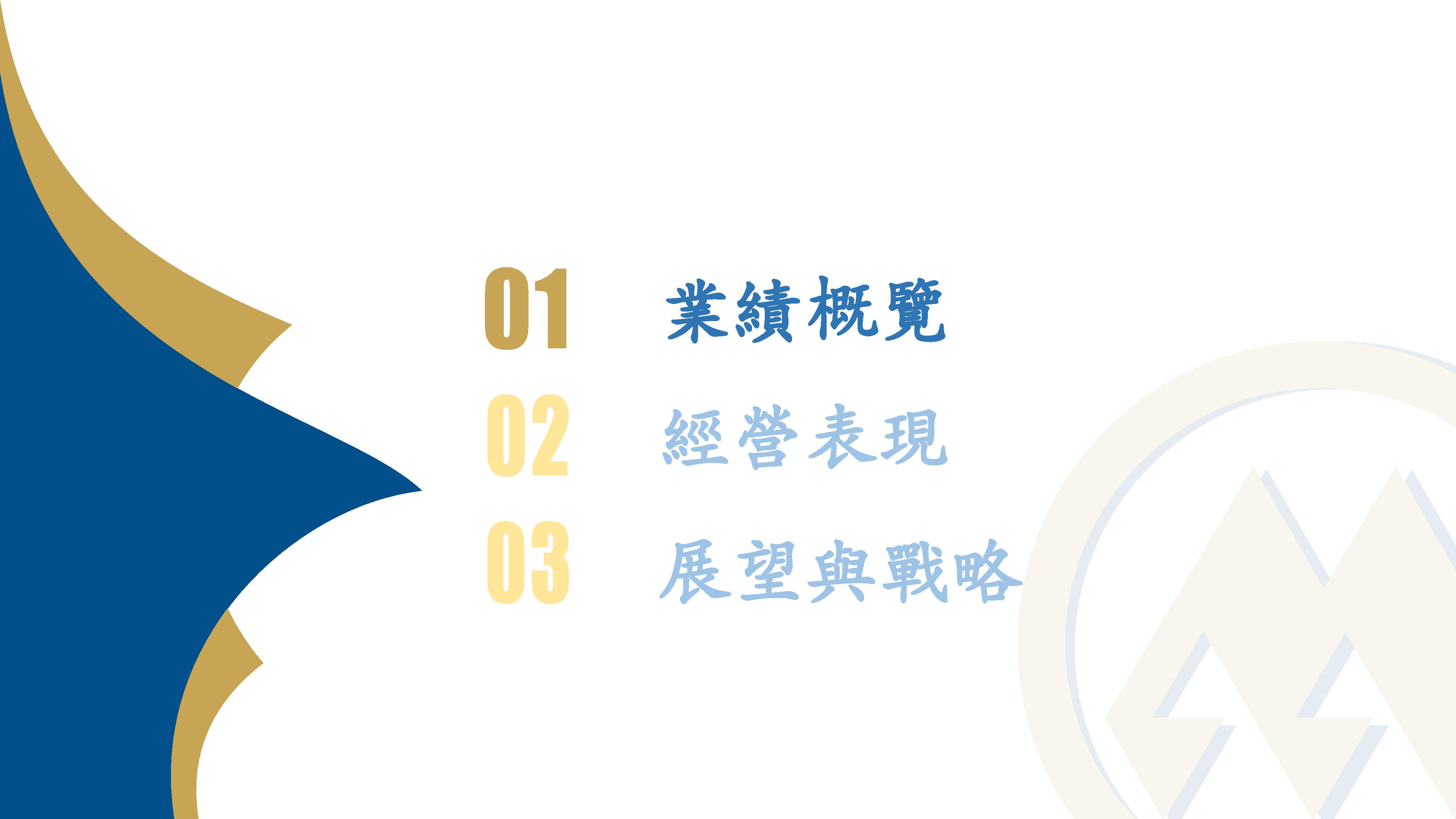 01 業績概覽
02 經營表現
03 展望與戰略